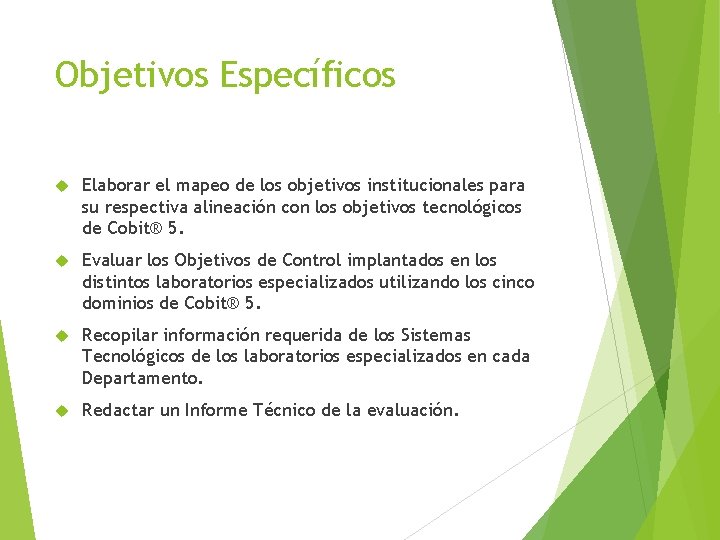 Objetivos Específicos

Elaborar el mapeo de los objetivos institucionales para su respectiva alineación con los objetivos tecnológicos de Cobit® 5.

Evaluar los Objetivos de Control implantados en los distintos laboratorios especializados utilizando los cinco dominios de Cobit® 5.

Recopilar información requerida de los Sistemas Tecnológicos de los laboratorios especializados en cada Departamento.

Redactar un Informe Técnico de la evaluación.